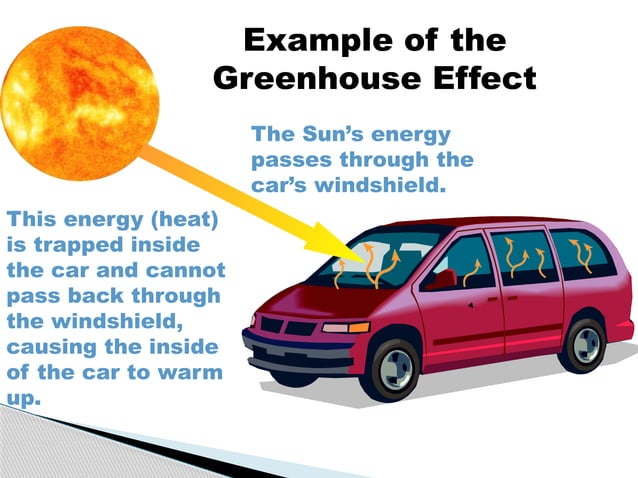 Example of the Greenhouse Effect

The Sun's energy passes through the car's windshield.

This energy (heat) is trapped inside the car and cannot pass back through the windshield, causing the inside of the car to warm up.